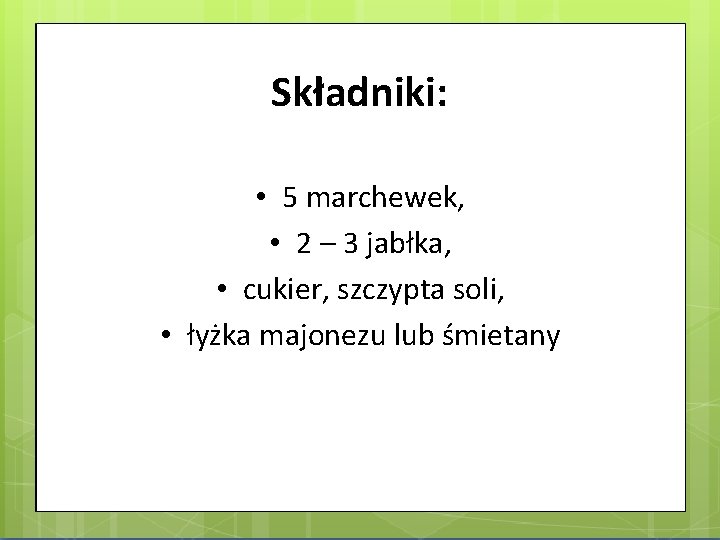 Składniki:

• 5 marchewek,
• 2 – 3 jabłka,
• cukier, szczypta soli,
• łyżka majonezu lub śmietany